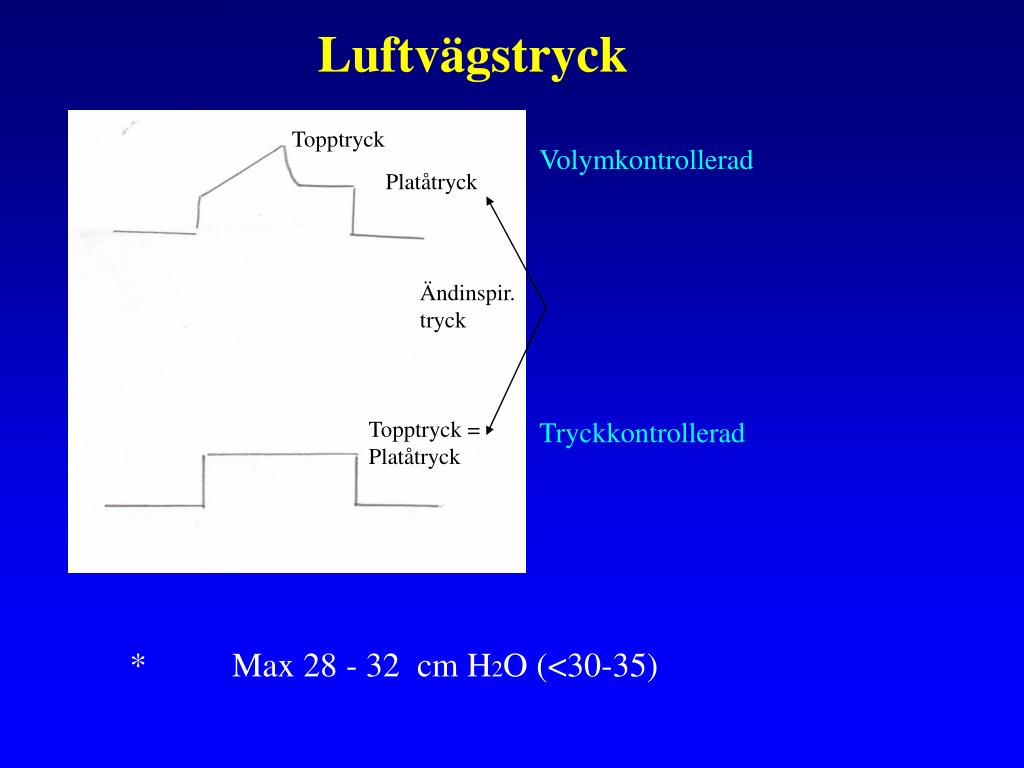 Luftvägstryck

Topptryck

Platåtryck

Volymkontrollerad

Ändinspir. tryck

Topptryck = Platåtryck

Tryckkontrollerad

* Max 28 - 32 cm $H_2O$ (<30-35)